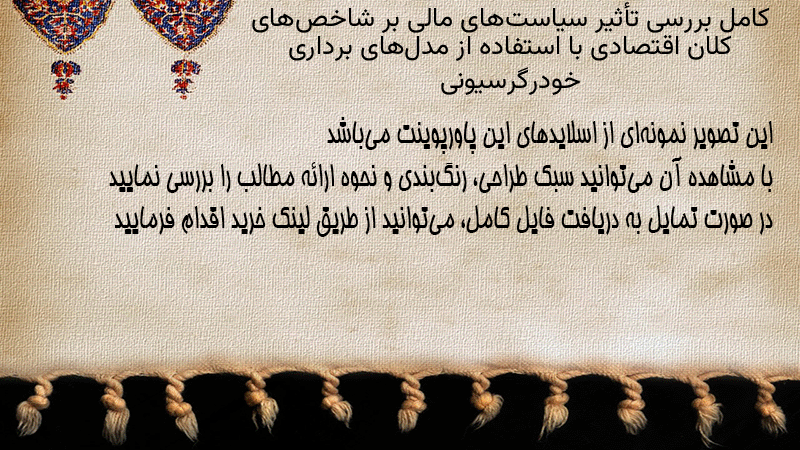 کامل بررسی تأثیر سیاست‌های مالی بر شاخص‌های کلان اقتصادی با استفاده از مدل‌های برداری خودرگرسیونی

این تصویر نمونه‌ای از اسلایدهای این پاورپوینت می‌باشد
با مشاهده آن می‌توانید سبک طراحی، رنگ‌بندی و نحوه ارائه مطالب را بررسی نمایید
در صورت تمایل به دریافت فایل کامل، می‌توانید از طریق لینک خرید اقدام فرمایید